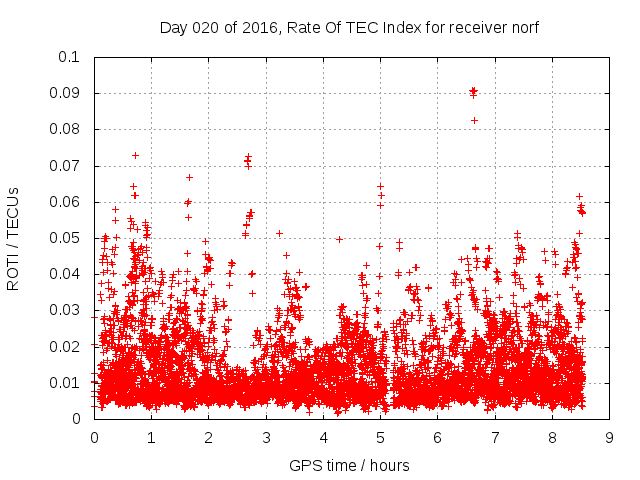 Day 020 of 2016, Rate Of TEC Index for receiver norf

ROTI / TECUs

0.1
0.09
0.08
0.07
0.06
0.05
0.04
0.03
0.02
0.01
0

0 1 2 3 4 5 6 7 8 9

GPS time / hours